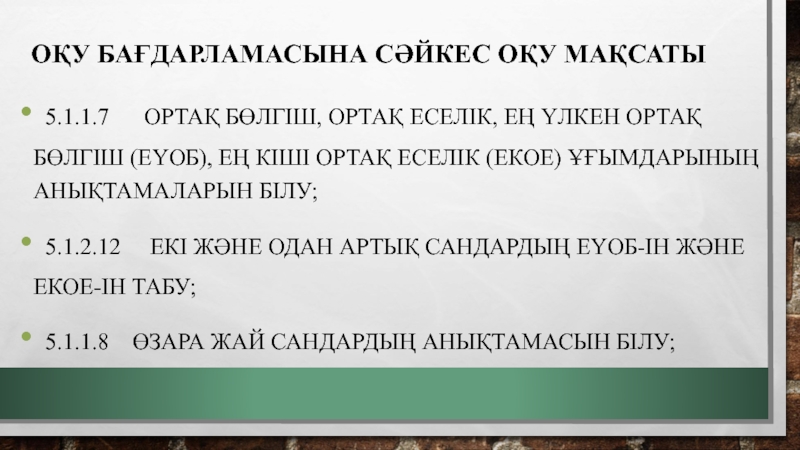 ОҚУ БАҒДАРЛАМАСЫНА СӘЙКЕС ОҚУ МАҚСАТЫ

• 5.1.1.7 ОРТАҚ БӨЛГІШ, ОРТАҚ ЕСЕЛІК, ЕҢ ҮЛКЕН ОРТАҚ БӨЛГІШ (ЕҮОБ), ЕҢ КІШІ ОРТАҚ ЕСЕЛІК (ЕКОЕ) ҰҒЫМДАРЫНЫҢ АНЫҚТАМАЛАРЫН БІЛУ;

• 5.1.2.12 ЕКІ ЖӘНЕ ОДАН АРТЫҚ САНДАРДЫҢ ЕҮОБ-ІН ЖӘНЕ ЕКОЕ-ІН ТАБУ;

• 5.1.1.8 ӨЗАРА ЖАЙ САНДАРДЫҢ АНЫҚТАМАСЫН БІЛУ;